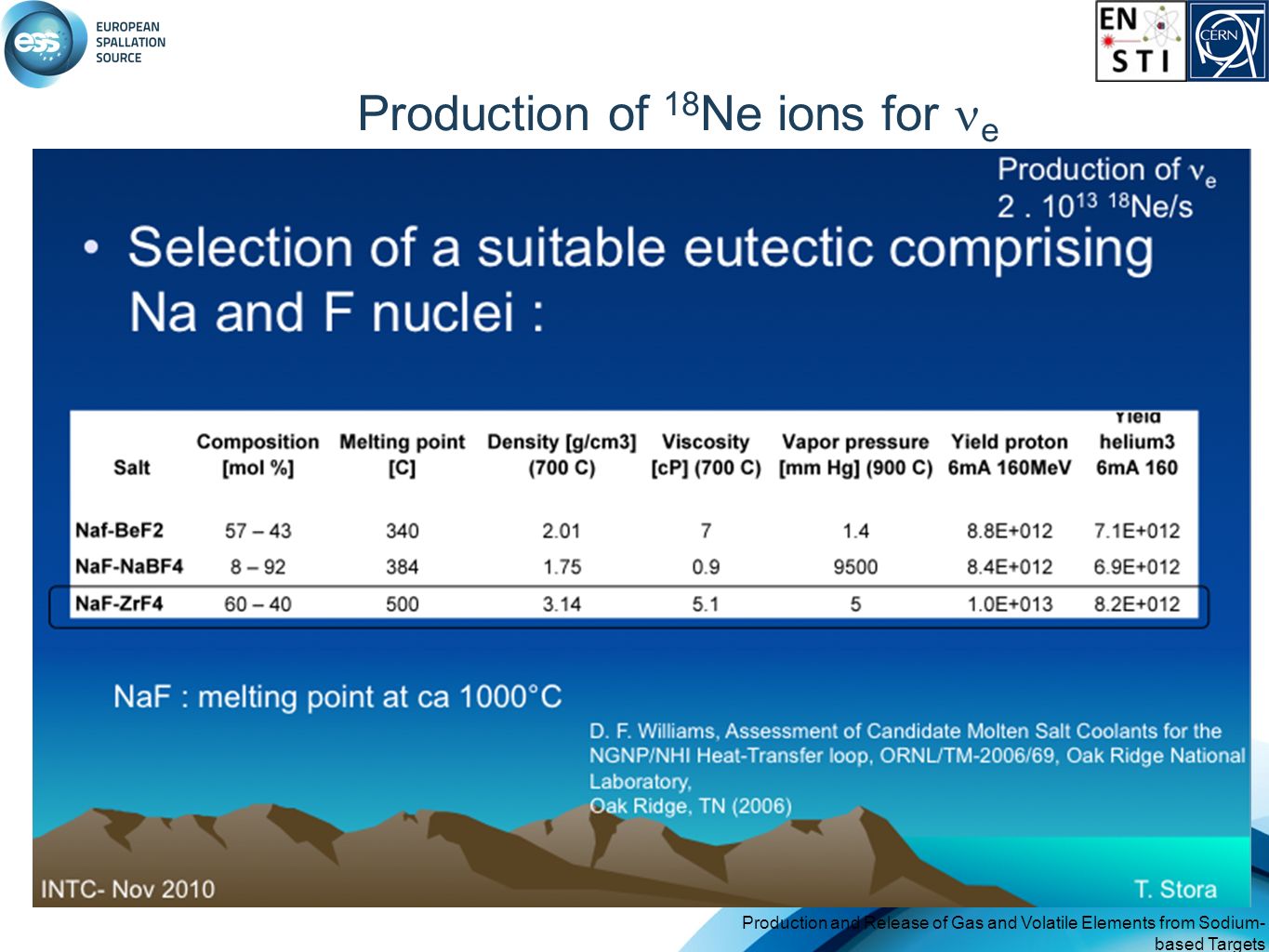 ess EUROPEAN SPALLATION SOURCE

EN STI

CERN

Production of $^{18}$Ne ions for $\nu_e$

Production of $\nu_e$
2 . $10^{13}$ $^{18}$Ne/s

• Selection of a suitable eutectic comprising Na and F nuclei :

| Salt | Composition [mol %] | Melting point [C] | Density [g/cm3] (700 C) | Viscosity [cP] (700 C) | Vapor pressure [mm Hg] (900 C) | Yield proton 6mA 160MeV | Yield helium3 6mA 160 |
|---|---|---|---|---|---|---|---|
| Naf-BeF2 | 57 – 43 | 340 | 2.01 | 7 | 1.4 | 8.8E+012 | 7.1E+012 |
| NaF-NaBF4 | 8 – 92 | 384 | 1.75 | 0.9 | 9500 | 8.4E+012 | 6.9E+012 |
| NaF-ZrF4 | 60 – 40 | 500 | 3.14 | 5.1 | 5 | 1.0E+013 | 8.2E+012 |

NaF : melting point at ca 1000°C

D. F. Williams, Assessment of Candidate Molten Salt Coolants for the NGNP/NHI Heat-Transfer loop, ORNL/TM-2006/69, Oak Ridge National Laboratory,
Oak Ridge, TN (2006)

INTC- Nov 2010

T. Stora

Production and Release of Gas and Volatile Elements from Sodium-based Targets